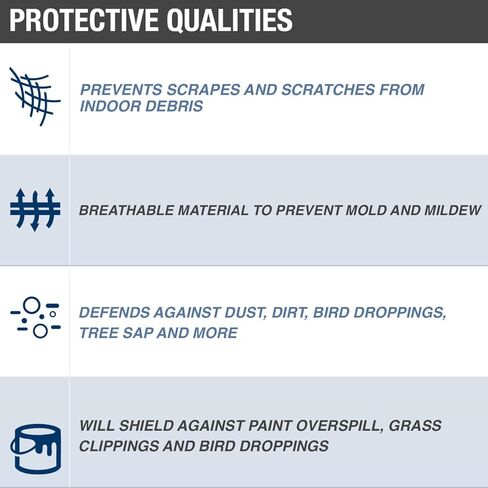 PROTECTIVE QUALITIES

PREVENTS SCRAPES AND SCRATCHES FROM INDOOR DEBRIS

BREATHABLE MATERIAL TO PREVENT MOLD AND MILDEW

DEFENDS AGAINST DUST, DIRT, BIRD DROPPINGS, TREE SAP AND MORE

WILL SHIELD AGAINST PAINT OVERSPILL, GRASS CLIPPINGS AND BIRD DROPPINGS